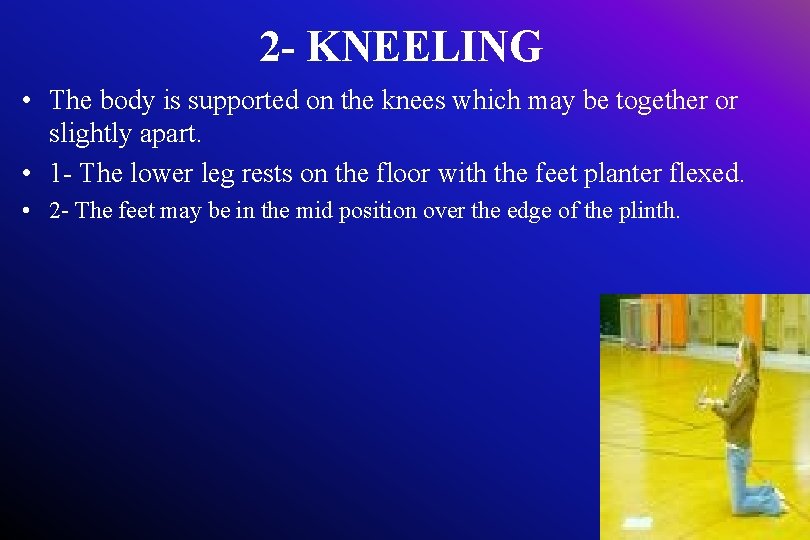 2- KNEELING

• The body is supported on the knees which may be together or slightly apart.

• 1- The lower leg rests on the floor with the feet planter flexed.

• 2- The feet may be in the mid position over the edge of the plinth.